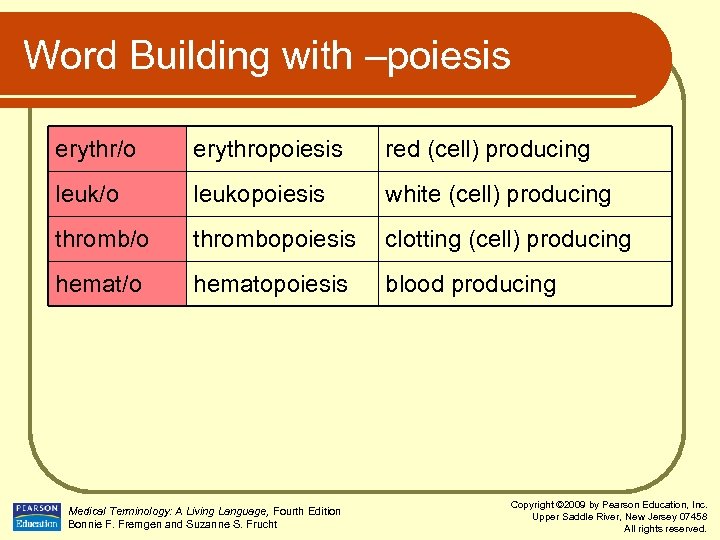 Word Building with –poiesis

| erythr/o | erythropoiesis | red (cell) producing |
|---|---|---|
| leuk/o | leukopoiesis | white (cell) producing |
| thromb/o | thrombopoiesis | clotting (cell) producing |
| hemat/o | hematopoiesis | blood producing |

PEARSON Education

Medical Terminology: A Living Language, Fourth Edition
Bonnie F. Fremgen and Suzanne S. Frucht

Copyright ©2009 by Pearson Education, Inc.
Upper Saddle River, New Jersey 07458
All rights reserved.